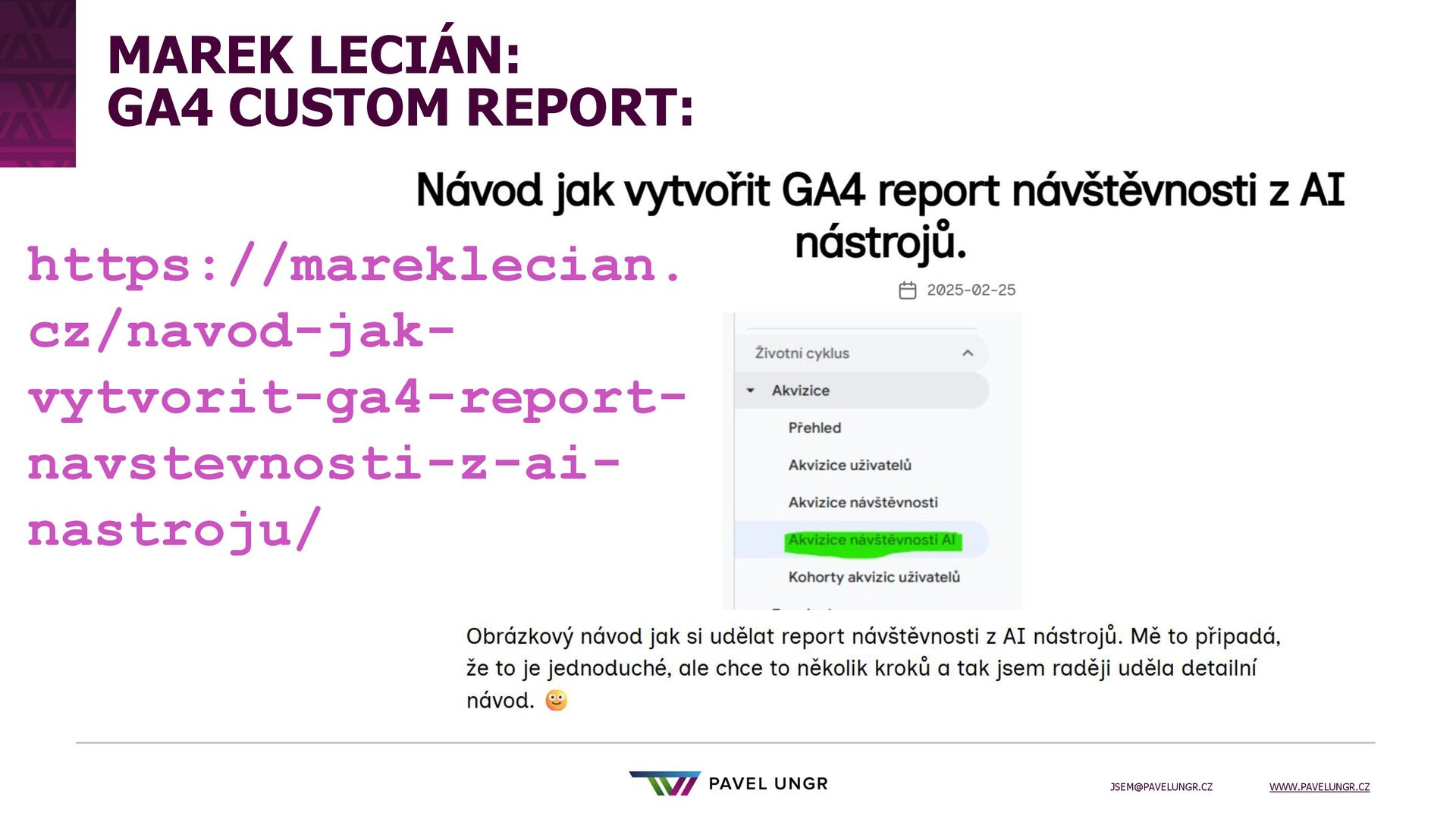 MAREK LECIÁN:
GA4 CUSTOM REPORT:

https://mareklecian.cz/navod-jak-vytvorit-ga4-report-navstevnosti-z-ai-nastroju/

Návod jak vytvořit GA4 report návštěvnosti z AI nástrojů.

2025-02-25

Životní cyklus
Akvizice
Přehled
Akvizice uživatelů
Akvizice návštěvnosti
Akvizice návštěvnosti AI
Kohorty akvizic uživatelů

Obrázkový návod jak si udělat report návštěvnosti z AI nástrojů. Mě to připadá, že to je jednoduché, ale chce to několik kroků a tak jsem raději uděla detailní návod. 🙂

PAVEL UNGR
JSEM@PAVELUNGR.CZ
WWW.PAVELUNGR.CZ